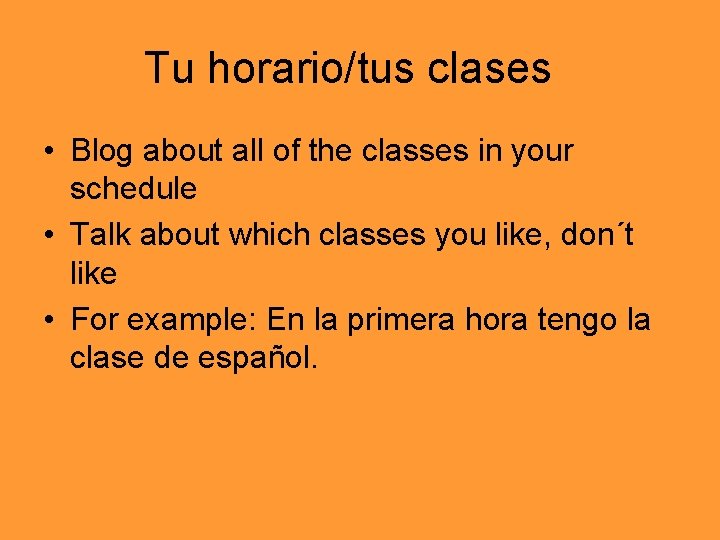 Tu horario/tus clases

• Blog about all of the classes in your schedule
• Talk about which classes you like, don´t like
• For example: En la primera hora tengo la clase de español.